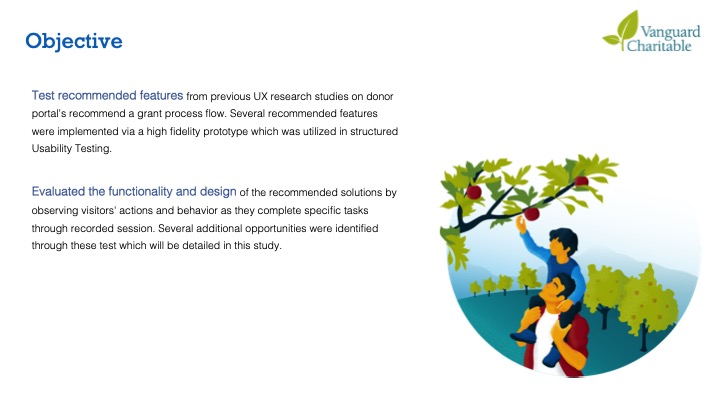 Objective

Vanguard Charitable

Test recommended features from previous UX research studies on donor portal's recommend a grant process flow. Several recommended features were implemented via a high fidelity prototype which was utilized in structured Usability Testing.

Evaluated the functionality and design of the recommended solutions by observing visitors' actions and behavior as they complete specific tasks through recorded session. Several additional opportunities were identified through these test which will be detailed in this study.